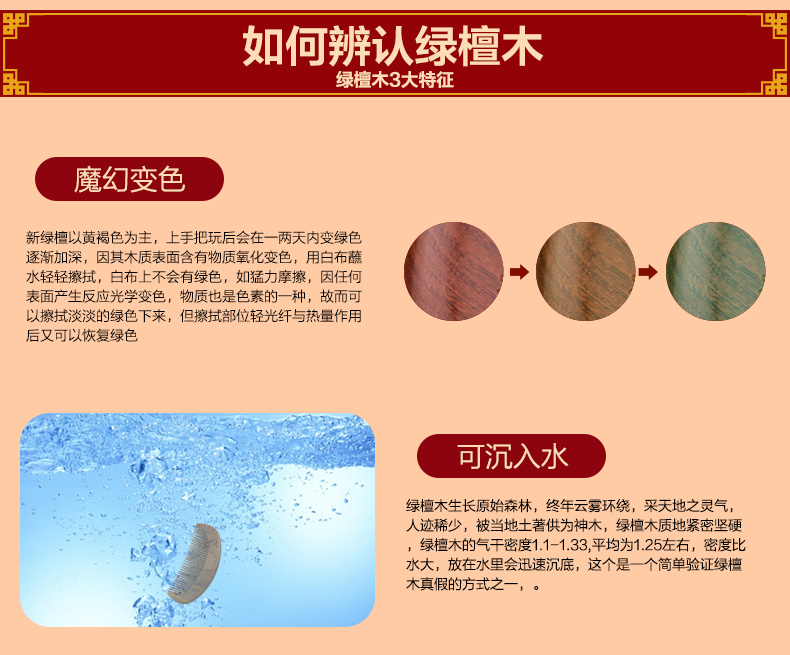 如何辨认绿檀木
绿檀木3大特征

魔幻变色

新绿檀以黄褐色为主，上手把玩后会在一两天内变绿色逐渐加深，因其木质表面含有物质氧化变色，用白布蘸水轻轻擦拭，白布上不会有绿色，如猛力摩擦，因任何表面产生反应光学变色，物质也是色素的一种，故而可以擦拭淡淡的绿色下来，但擦拭部位轻光纤与热量作用后又可以恢复绿色

可沉入水

绿檀木生长原始森林，终年云雾环绕，采天地之灵气，人迹稀少，被当地土著供为神木，绿檀木质地紧密坚硬，绿檀木的气干密度1.1-1.33,平均为1.25左右，密度比水大，放在水里会迅速沉底，这个是一个简单验证绿檀木真假的方式之一，。